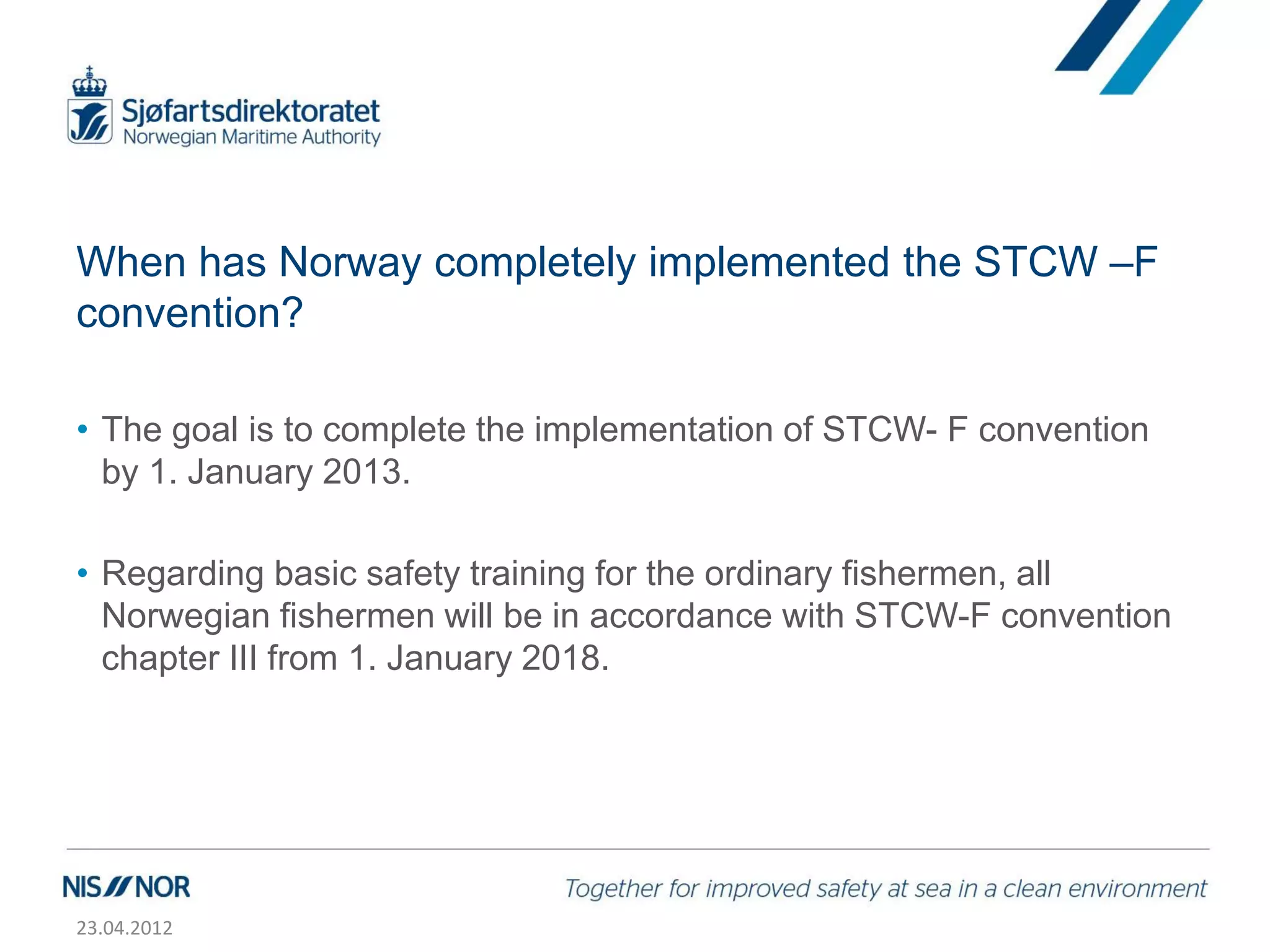 Sjøfartsdirektoratet
Norwegian Maritime Authority

When has Norway completely implemented the STCW –F convention?

• The goal is to complete the implementation of STCW- F convention by 1. January 2013.

• Regarding basic safety training for the ordinary fishermen, all Norwegian fishermen will be in accordance with STCW-F convention chapter III from 1. January 2018.

NIS NOR

Together for improved safety at sea in a clean environment

23.04.2012